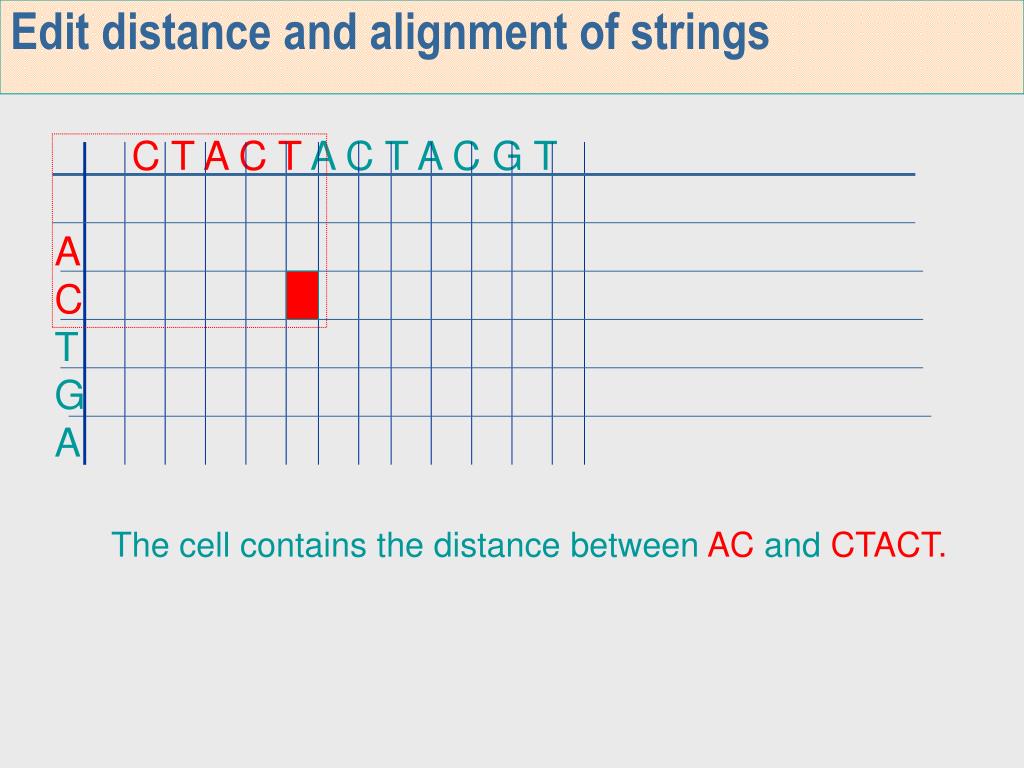 Edit distance and alignment of strings

C T A C T A C T A C G T

A
C
T
G
A

The cell contains the distance between AC and CTACT.